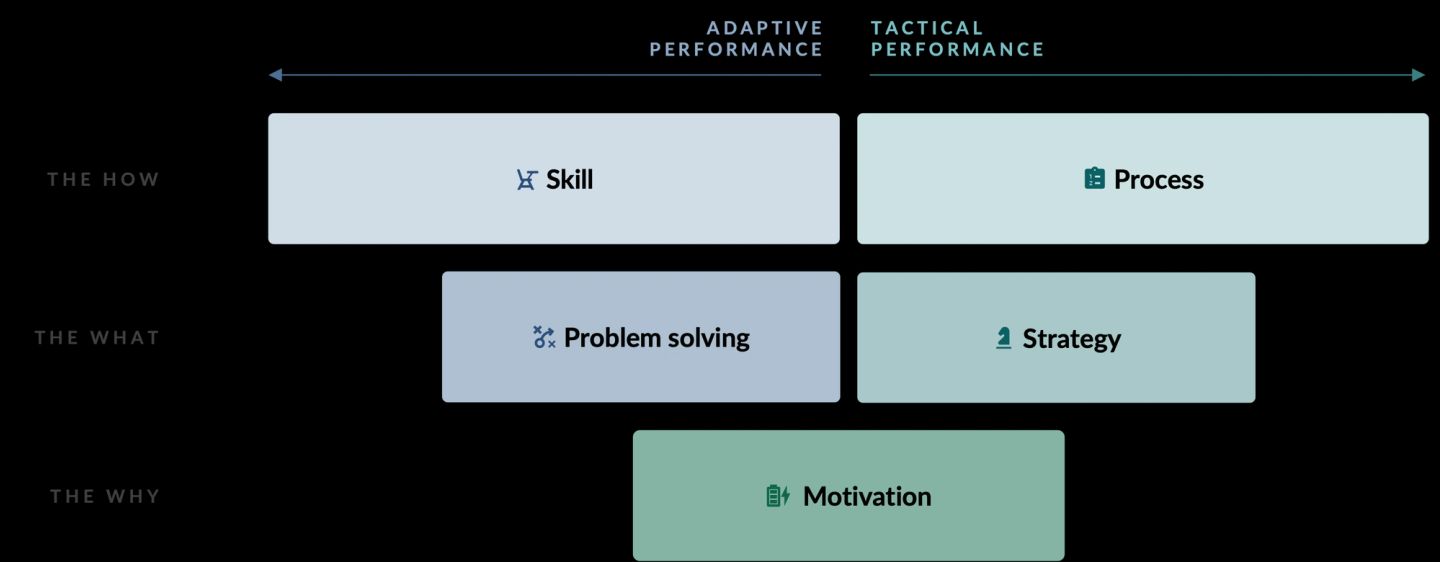 ADAPTIVE PERFORMANCE

TACTICAL PERFORMANCE

THE HOW

Skill

Process

THE WHAT

Problem solving

Strategy

THE WHY

Motivation